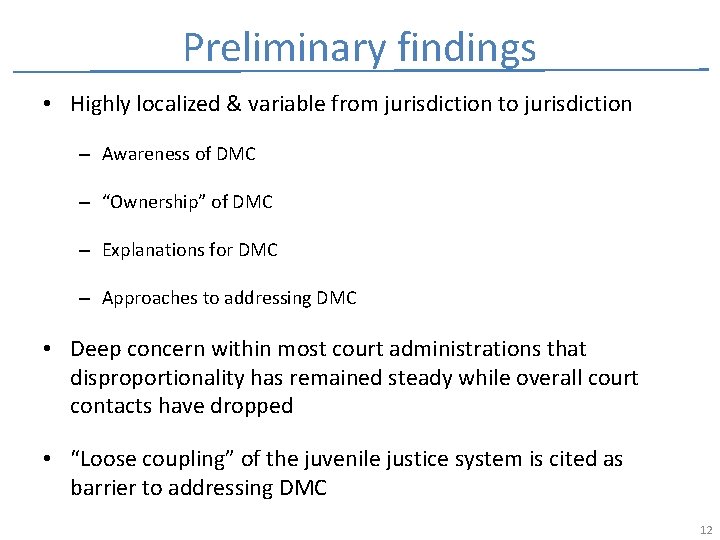 Preliminary findings

• Highly localized & variable from jurisdiction to jurisdiction

– Awareness of DMC

– “Ownership” of DMC

– Explanations for DMC

– Approaches to addressing DMC

• Deep concern within most court administrations that disproportionality has remained steady while overall court contacts have dropped

• “Loose coupling” of the juvenile justice system is cited as barrier to addressing DMC

12